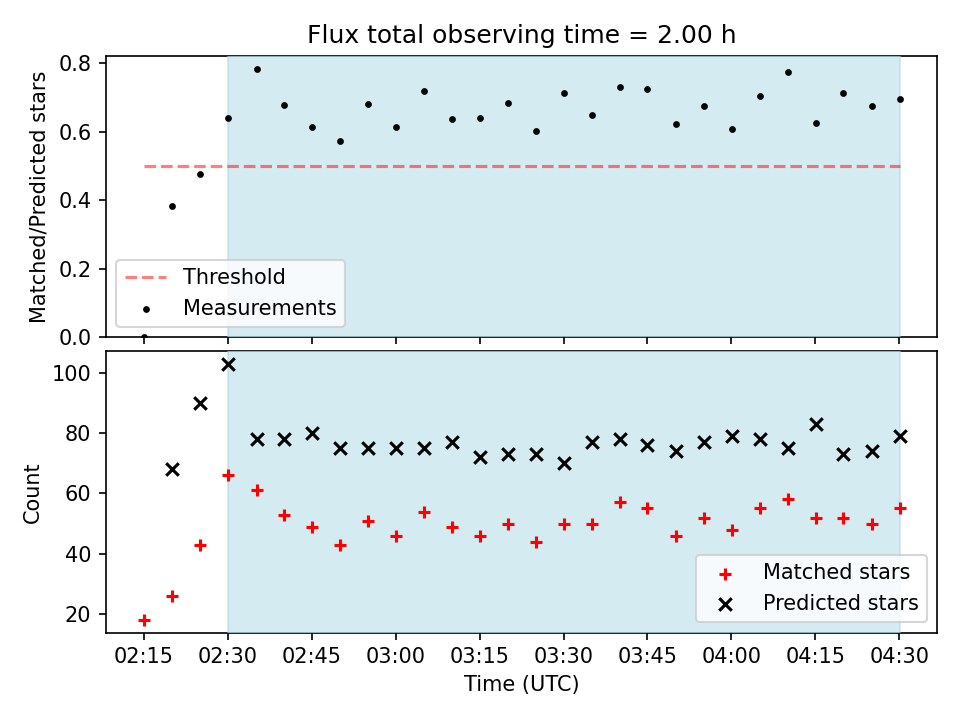 Flux total observing time = 2.00 h

Matched/Predicted stars

0.8
0.6
0.4
0.2
0.0

Threshold
Measurements

Count

100
80
60
40
20

Matched stars
Predicted stars

02:15 02:30 02:45 03:00 03:15 03:30 03:45 04:00 04:15 04:30

Time (UTC)